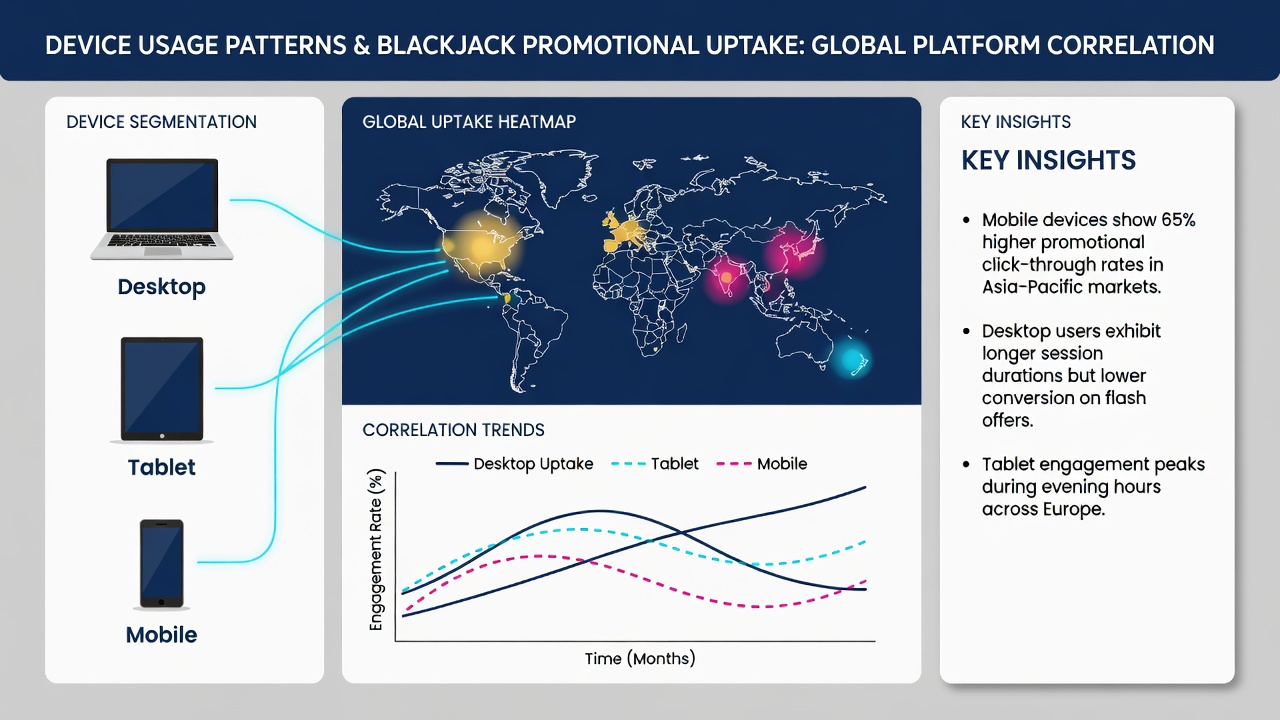 DEVICE USAGE PATTERNS & BLACKJACK PROMOTIONAL UPTAKE: GLOBAL PLATFORM CORRELATION

DEVICE SEGMENTATION

Desktop

Tablet

Mobile

GLOBAL UPTAKE HEATMAP

CORRELATION TRENDS

Desktop Uptake
Tablet
Mobile

Engagement Rate (%)

Time (Months)

KEY INSIGHTS

KEY INSIGHTS

• Mobile devices show 65% higher promotional click-through rates in Asia-Pacific markets.

• Desktop users exhibit longer session durations but lower conversion on flash offers.

• Tablet engagement peaks during evening hours across Europe.